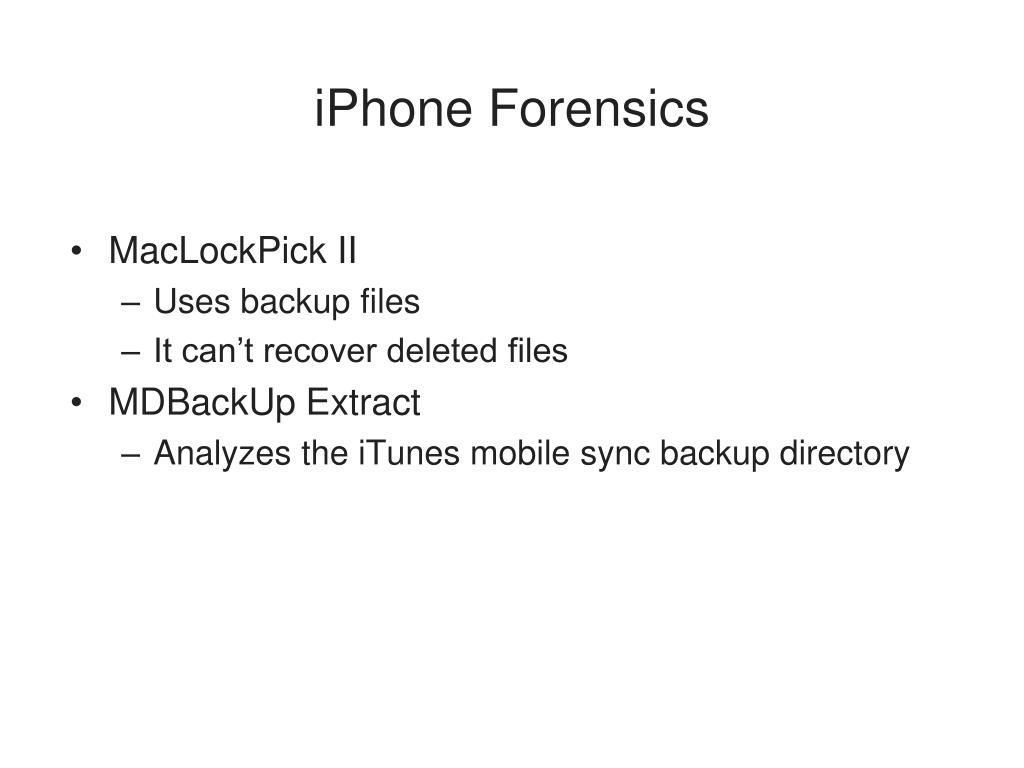 iPhone Forensics

• MacLockPick II
– Uses backup files
– It can’t recover deleted files
• MDBackUp Extract
– Analyzes the iTunes mobile sync backup directory